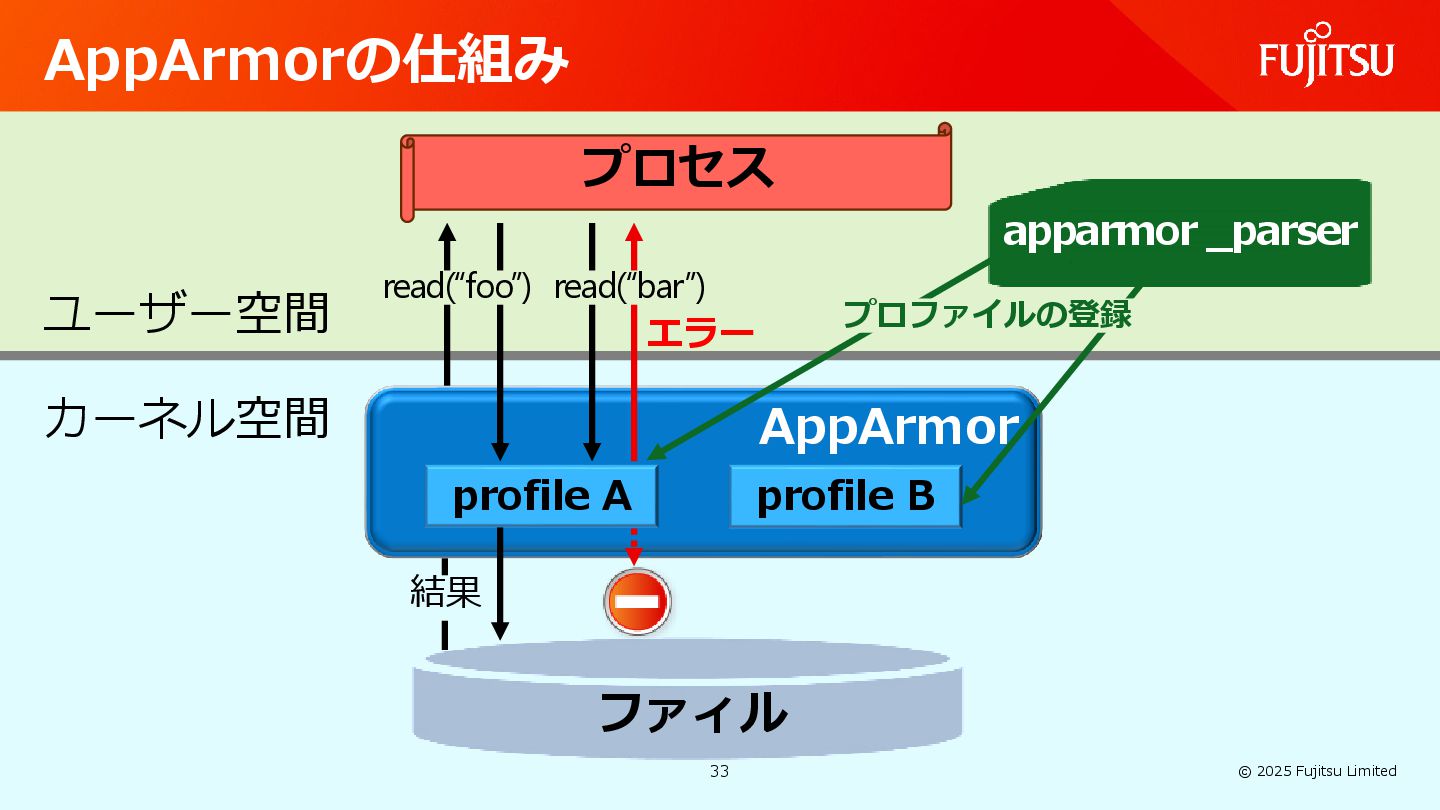 AppArmorの仕組み

FUJITSU

プロセス

apparmor _parser

read(“foo”)

read(“bar”)

エラー

プロファイルの登録

ユーザー空間

カーネル空間

AppArmor

profile A

profile B

結果

ファイル

33

© 2025 Fujitsu Limited